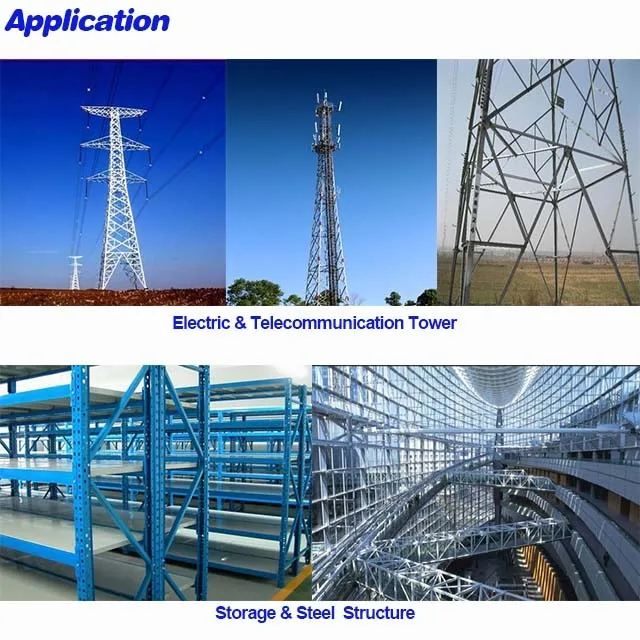 Application

Electric & Telecommunication Tower

Storage & Steel Structure